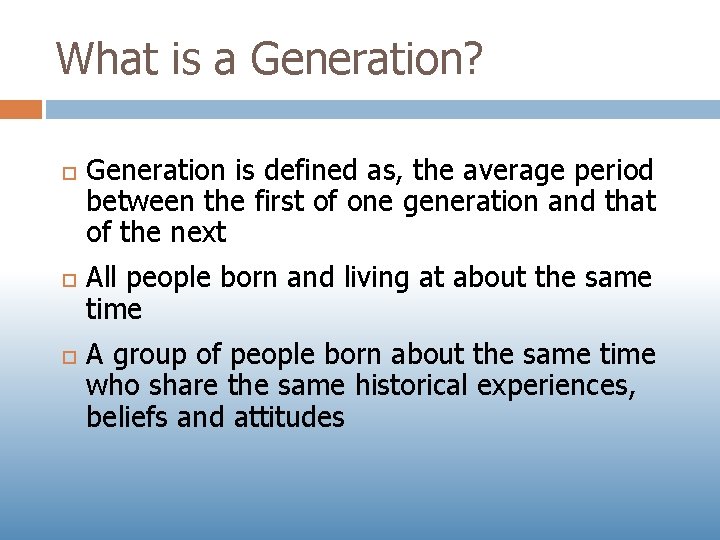 What is a Generation?

Generation is defined as, the average period between the first of one generation and that of the next

All people born and living at about the same time

A group of people born about the same time who share the same historical experiences, beliefs and attitudes